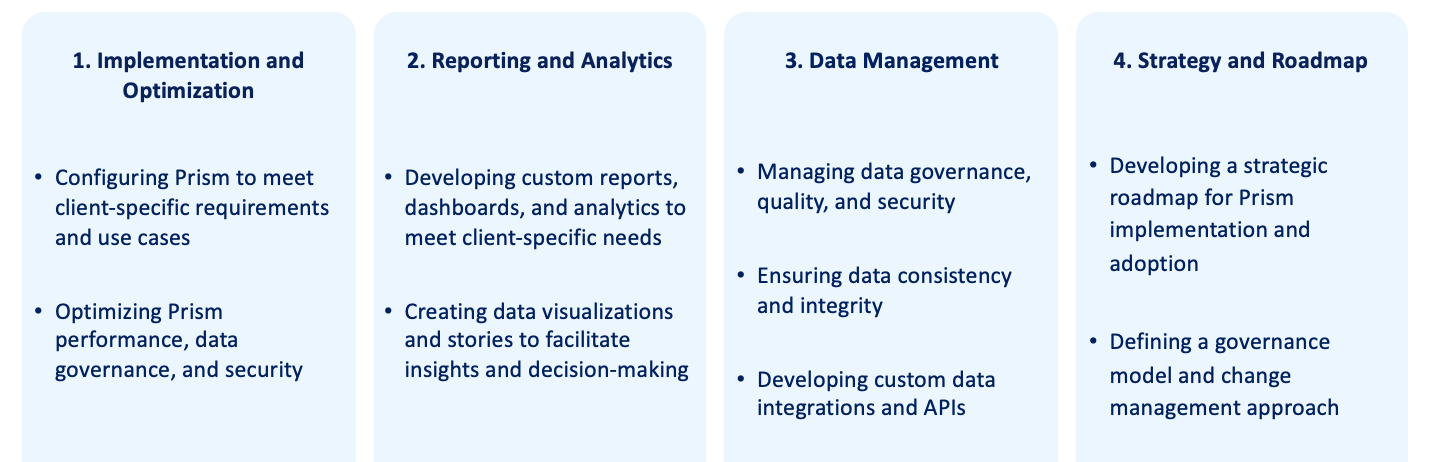 1. Implementation and Optimization

• Configuring Prism to meet client-specific requirements and use cases

• Optimizing Prism performance, data governance, and security

2. Reporting and Analytics

• Developing custom reports, dashboards, and analytics to meet client-specific needs

• Creating data visualizations and stories to facilitate insights and decision-making

3. Data Management

• Managing data governance, quality, and security

• Ensuring data consistency and integrity

• Developing custom data integrations and APIs

4. Strategy and Roadmap

• Developing a strategic roadmap for Prism implementation and adoption

• Defining a governance model and change management approach